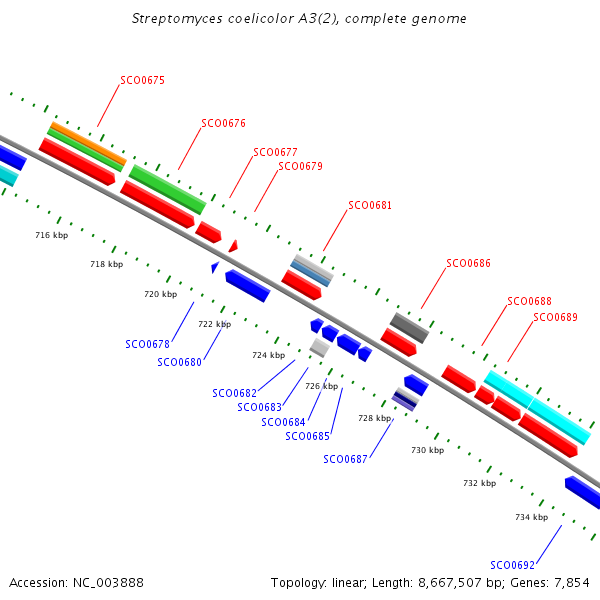 Streptomyces coelicolor A3(2), complete genome

SCO0675
SCO0676
SCO0677
SCO0679
SCO0681
SCO0686
SCO0688
SCO0689

716 kbp
718 kbp
720 kbp
722 kbp
724 kbp
726 kbp
728 kbp
730 kbp
732 kbp
734 kbp

SCO0678
SCO0680
SCO0682
SCO0683
SCO0684
SCO0685
SCO0687
SCO0692

Accession: NC_003888
Topology: linear; Length: 8,667,507 bp; Genes: 7,854